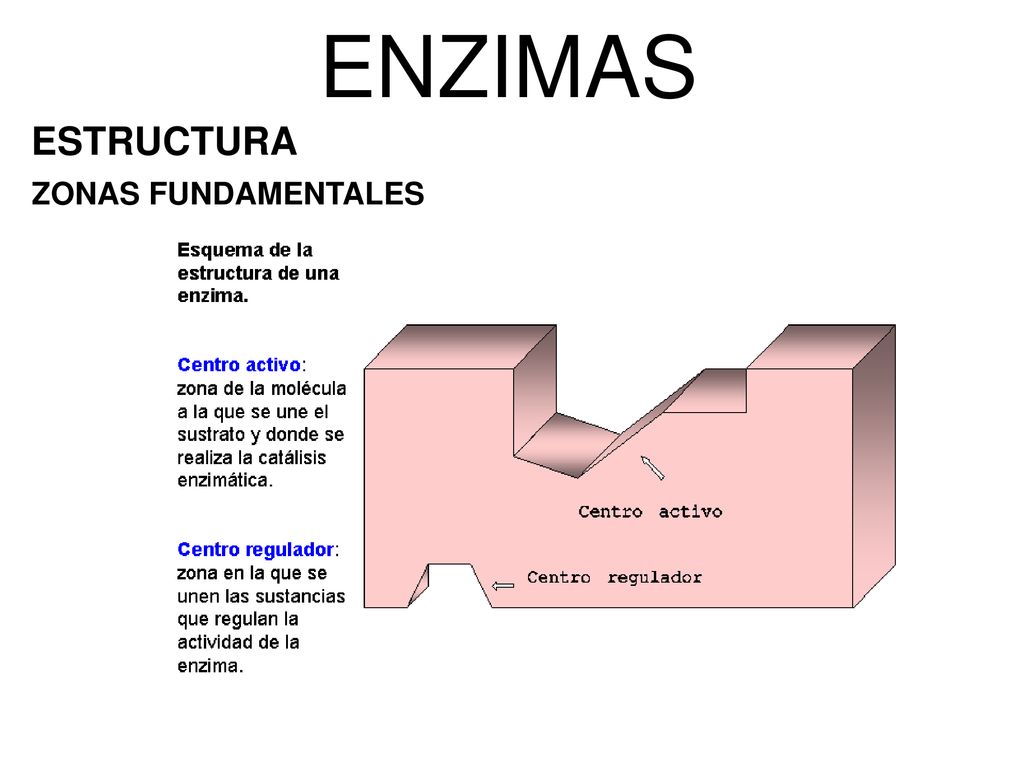 ENZIMAS

ESTRUCTURA

ZONAS FUNDAMENTALES

Esquema de la estructura de una enzima.

Centro activo: zona de la molécula a la que se une el sustrato y donde se realiza la catálisis enzimática.

Centro regulador: zona en la que se unen las sustancias que regulan la actividad de la enzima.

Centro activo

Centro regulador